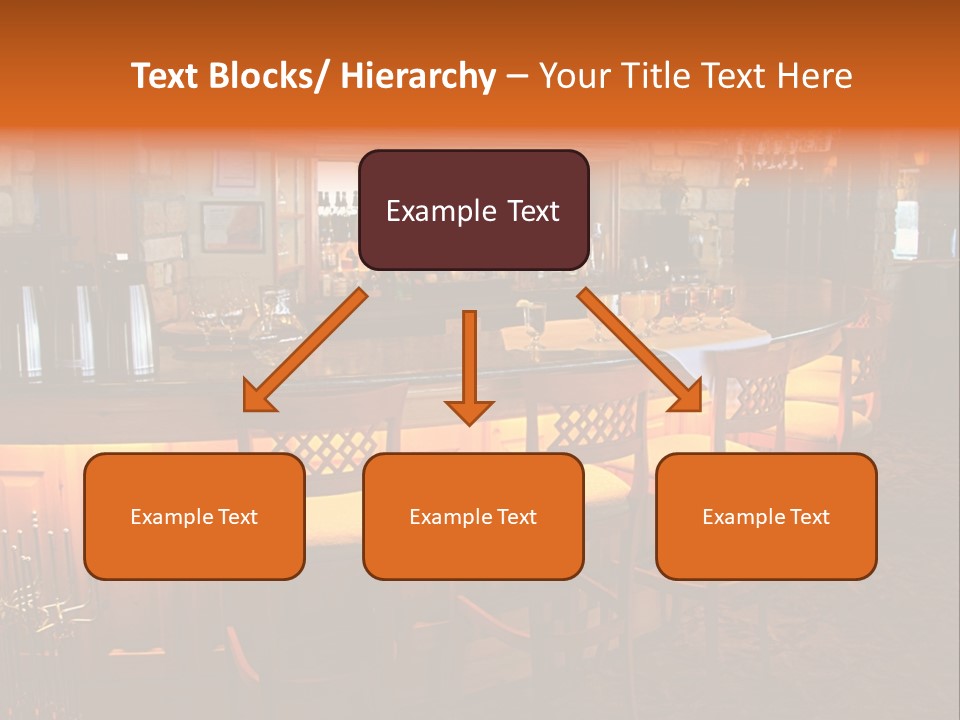 Text Blocks/ Hierarchy – Your Title Text Here

Example Text

Example Text

Example Text

Example Text